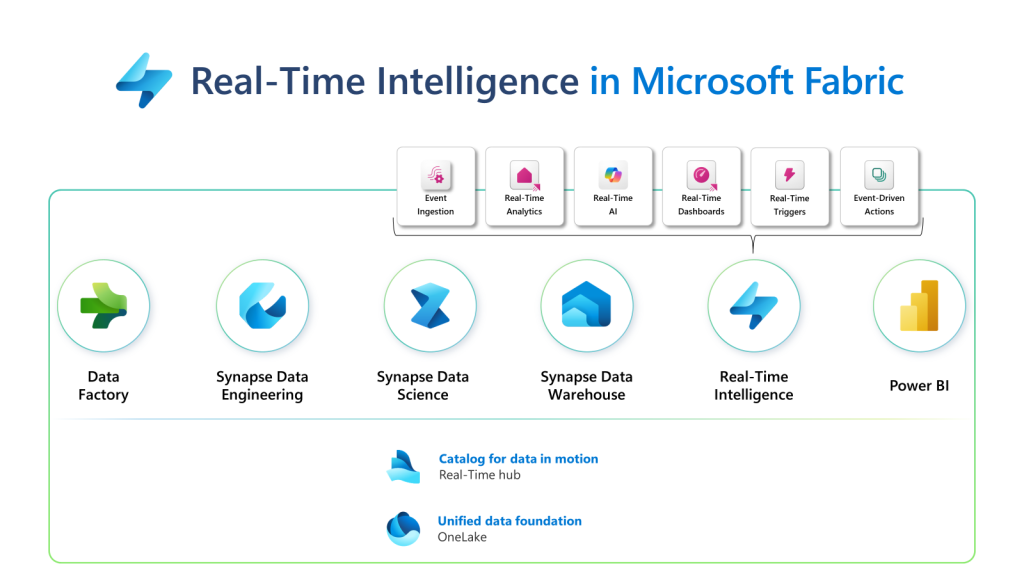 Real-Time Intelligence in Microsoft Fabric

Event Ingestion

Real-Time Analytics

Real-Time AI

Real-Time Dashboards

Real-Time Triggers

Event-Driven Actions

Data Factory

Synapse Data Engineering

Synapse Data Science

Synapse Data Warehouse

Real-Time Intelligence

Power BI

Catalog for data in motion
Real-Time hub

Unified data foundation
OneLake